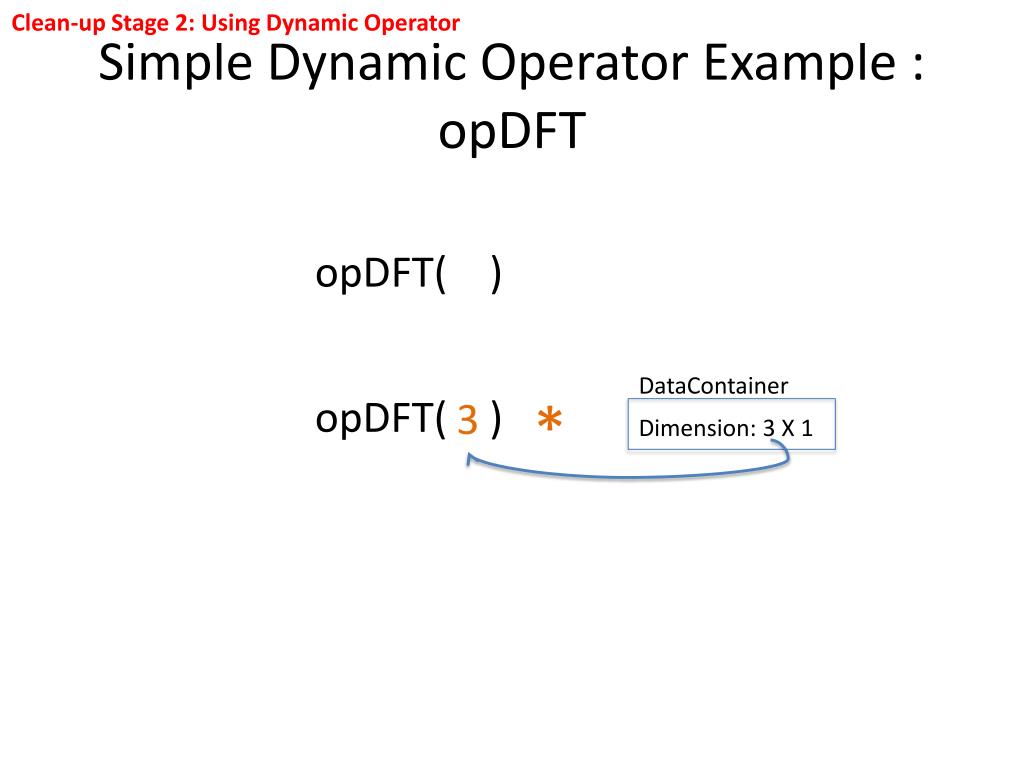 Clean-up Stage 2: Using Dynamic Operator

Simple Dynamic Operator Example : opDFT

opDFT(    )

opDFT( 3 )  *

DataContainer

Dimension: 3 X 1